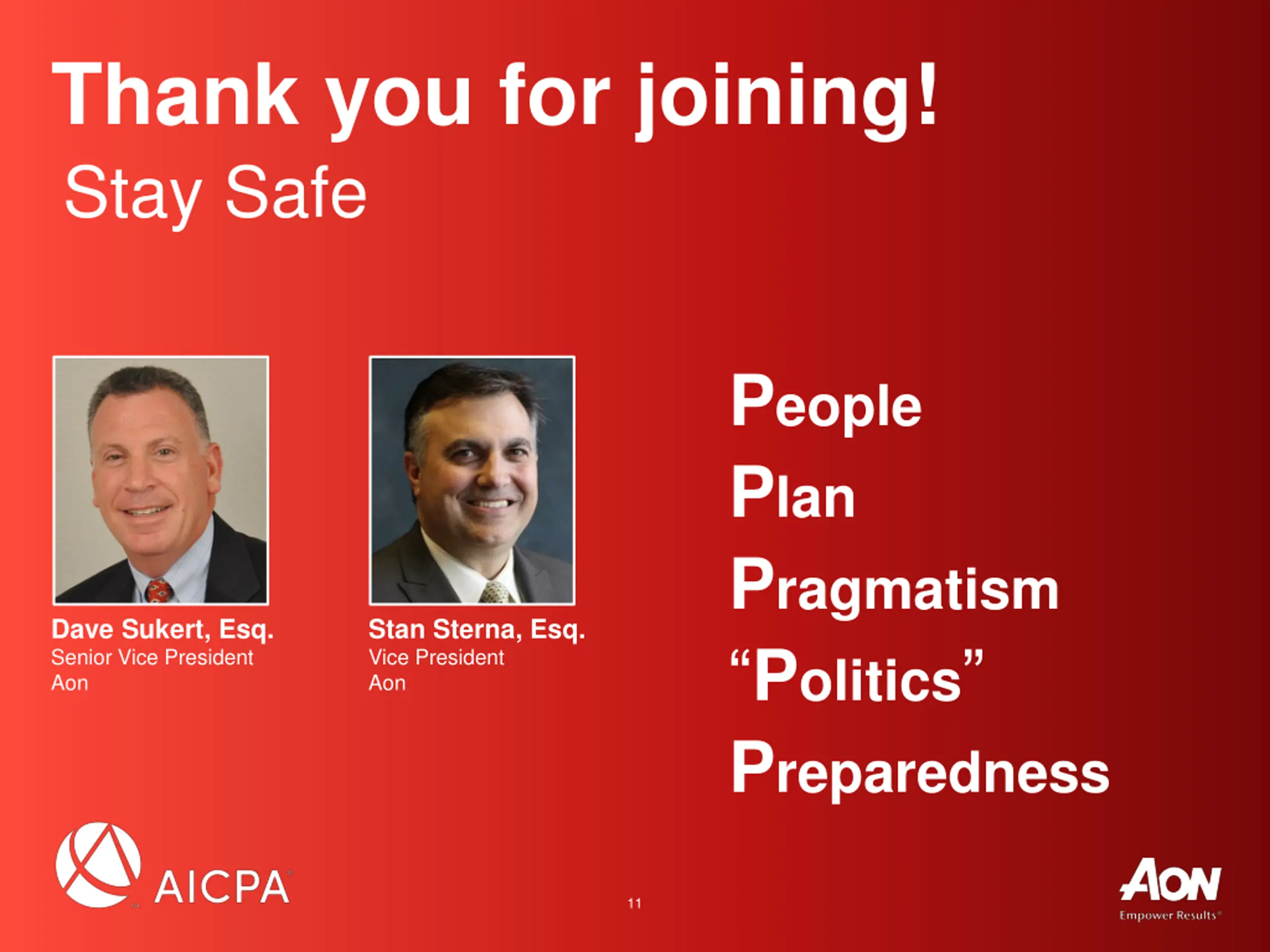 Thank you for joining!
Stay Safe

Dave Sukert, Esq.
Senior Vice President
Aon

Stan Sterna, Esq.
Vice President
Aon

People
Plan
Pragmatism
“Politics”
Preparedness

AICPA

11

AON
Empower Results